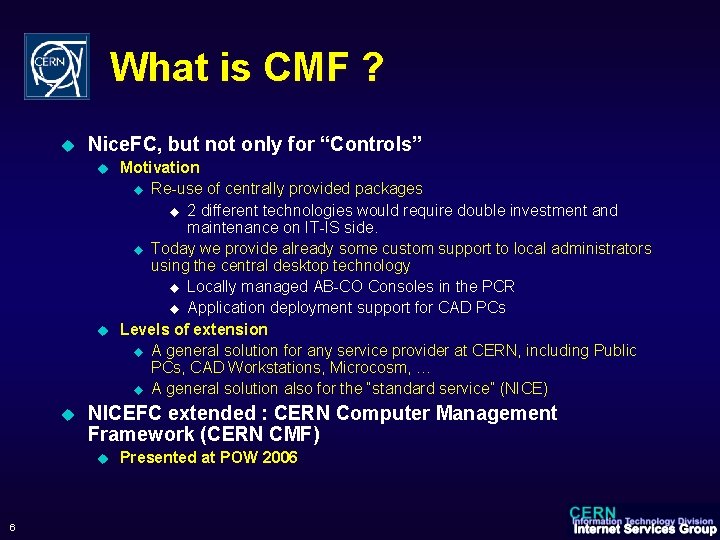 CERN

What is CMF ?

NiceFC, but not only for “Controls”

Motivation

Re-use of centrally provided packages

2 different technologies would require double investment and maintenance on IT-IS side.

Today we provide already some custom support to local administrators using the central desktop technology

Locally managed AB-CO Consoles in the PCR

Application deployment support for CAD PCs

Levels of extension

A general solution for any service provider at CERN, including Public PCs, CAD Workstations, Microcosm, …

A general solution also for the "standard service" (NICE)

NICEFC extended : CERN Computer Management Framework (CERN CMF)

Presented at POW 2006

6

CERN
Information Technology Division
Internet Services Group